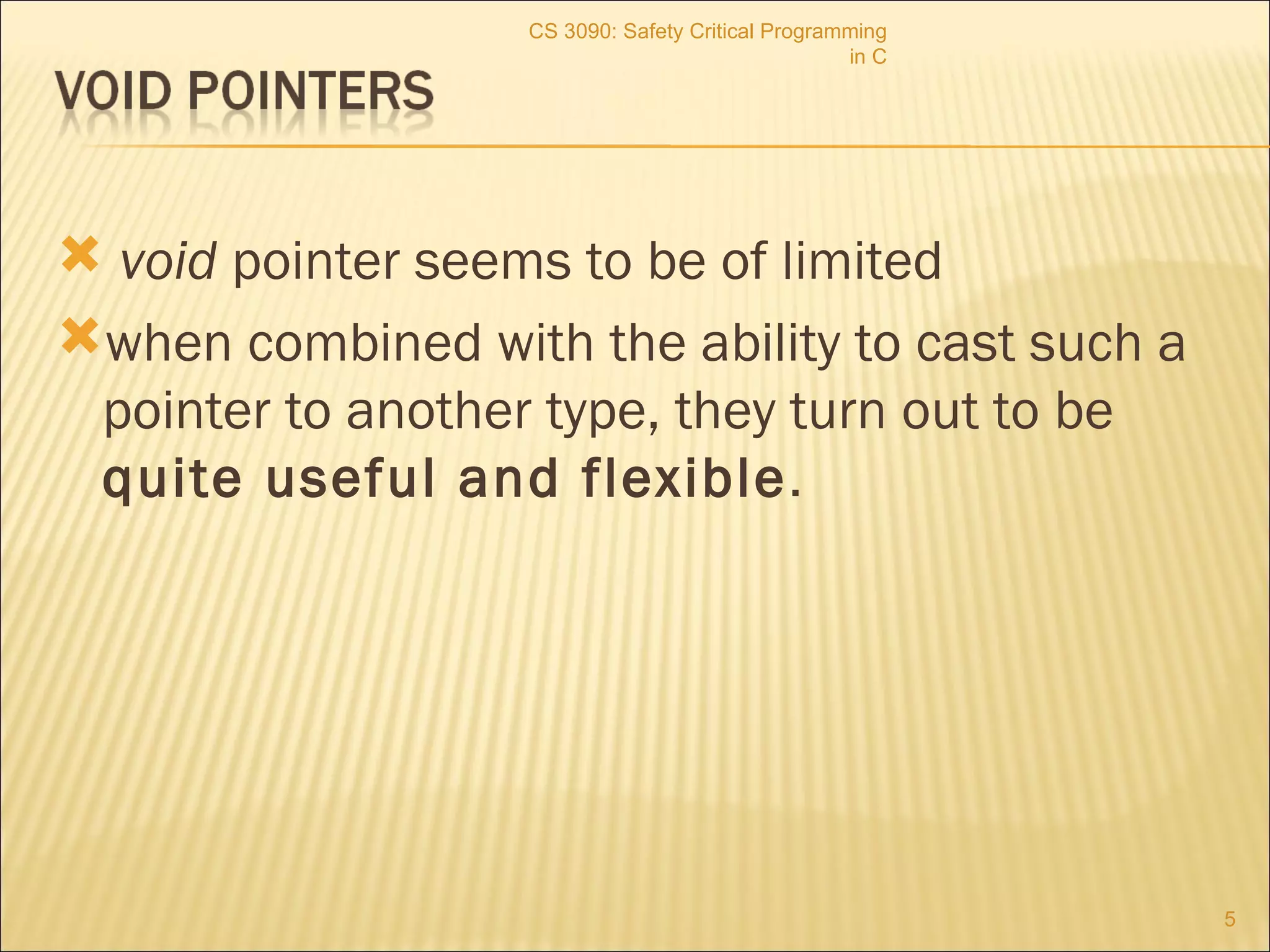 CS 3090: Safety Critical Programming in C

VOID POINTERS

void pointer seems to be of limited

when combined with the ability to cast such a pointer to another type, they turn out to be quite useful and flexible.

5